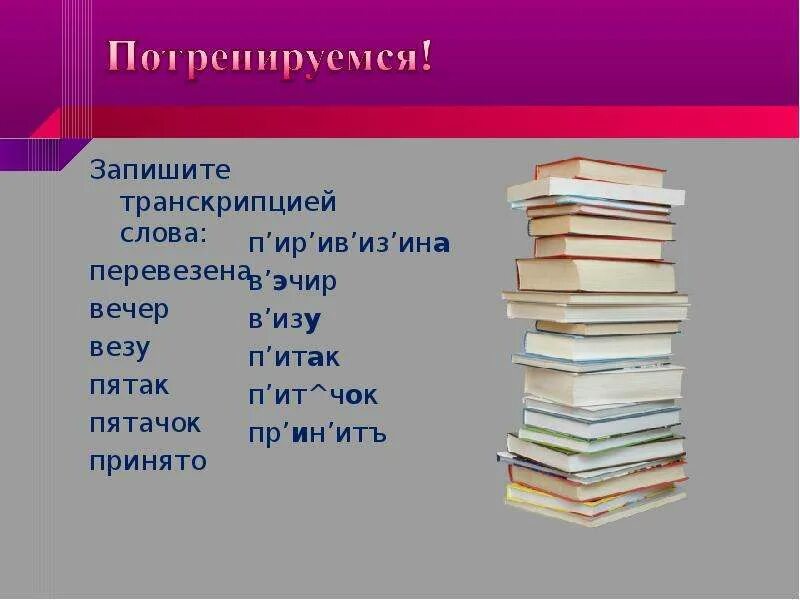 Потренируемся!

Запишите транскрипцией слова:

перевезена
вечер
везу
пятак
пятачок
принято

п’ир’ив’из’ина
в’эчир
в’изу
п’итак
п’ит^чок
пр’ин’итъ